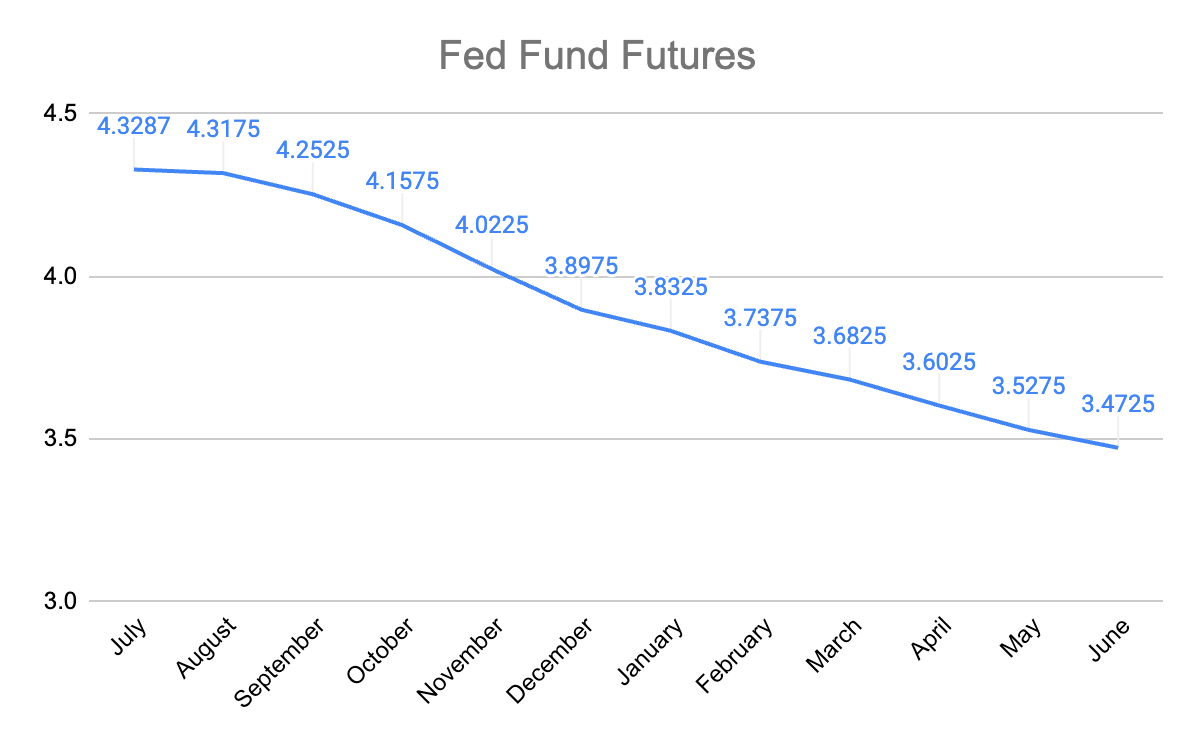 Fed Fund Futures

4.5
4.0
3.5
3.0

4.3287
4.3175
4.2525
4.1575
4.0225
3.8975
3.8325
3.7375
3.6825
3.6025
3.5275
3.4725

July
August
September
October
November
December
January
February
March
April
May
June